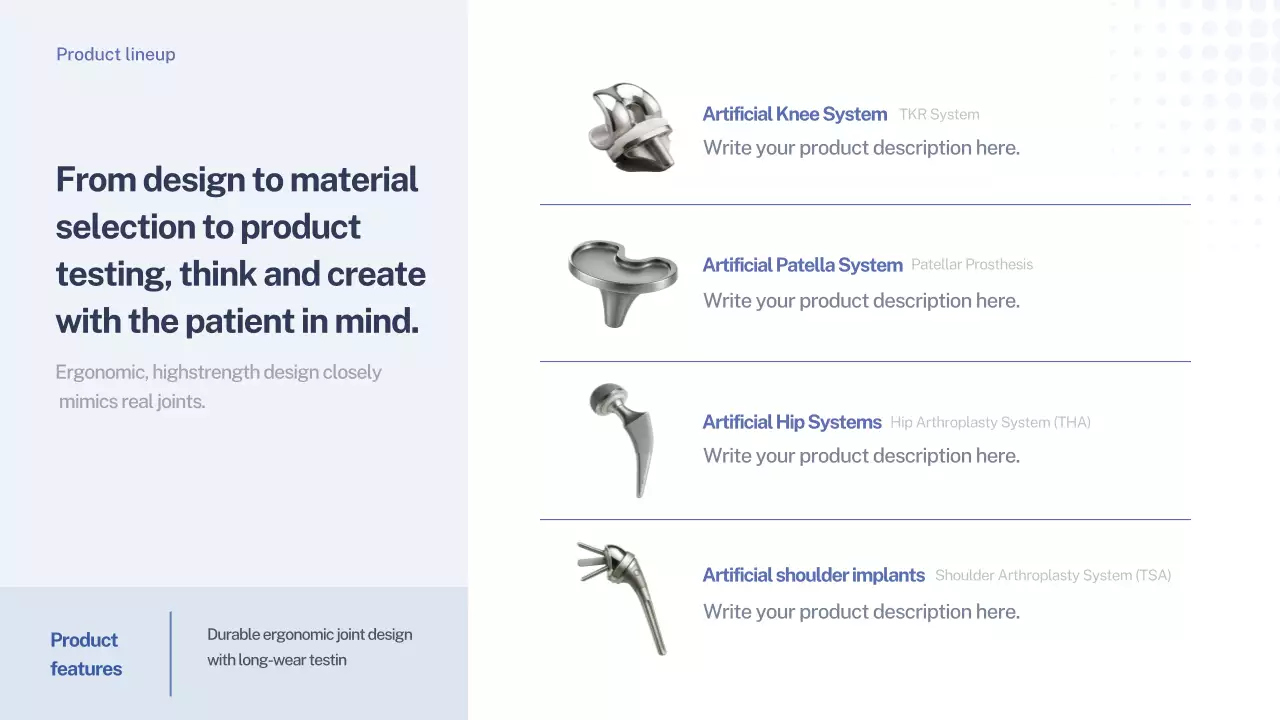 Product lineup

From design to material selection to product testing, think and create with the patient in mind.

Ergonomic, highstrength design closely mimics real joints.

Product features

Durable ergonomic joint design with long-wear testin

Artificial Knee System TKR System
Write your product description here.

Artificial Patella System Patellar Prosthesis
Write your product description here.

Artificial Hip Systems Hip Arthroplasty System (THA)
Write your product description here.

Artificial shoulder implants Shoulder Arthroplasty System (TSA)
Write your product description here.